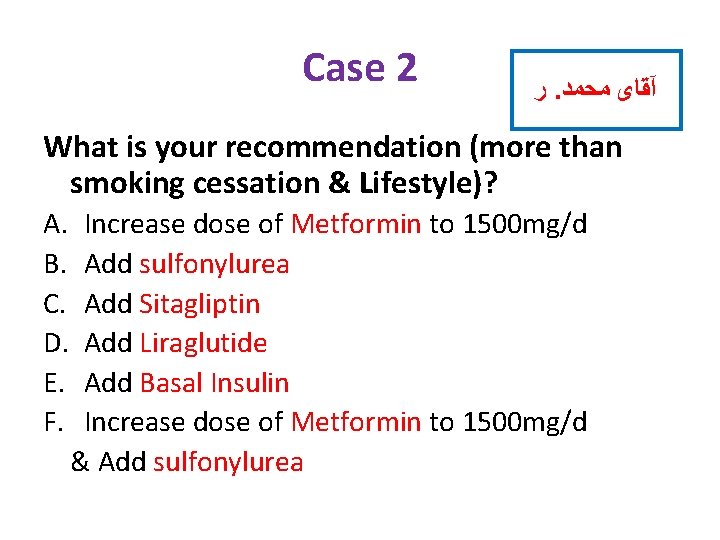 Case 2

آقای محمد. ر

What is your recommendation (more than smoking cessation & Lifestyle)?

A. Increase dose of Metformin to 1500mg/d
B. Add sulfonylurea
C. Add Sitagliptin
D. Add Liraglutide
E. Add Basal Insulin
F. Increase dose of Metformin to 1500mg/d & Add sulfonylurea